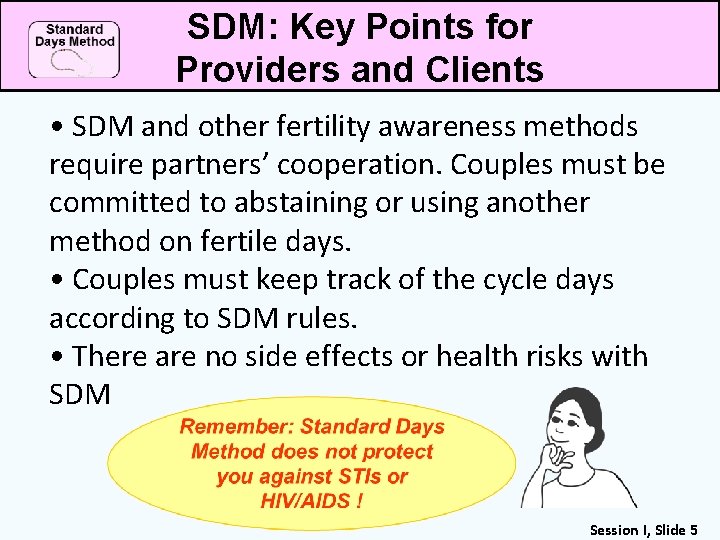 Standard Days Method

SDM: Key Points for Providers and Clients

• SDM and other fertility awareness methods require partners' cooperation. Couples must be committed to abstaining or using another method on fertile days.
• Couples must keep track of the cycle days according to SDM rules.
• There are no side effects or health risks with SDM

Remember: Standard Days Method does not protect you against STIs or HIV/AIDS !

Session I, Slide 5